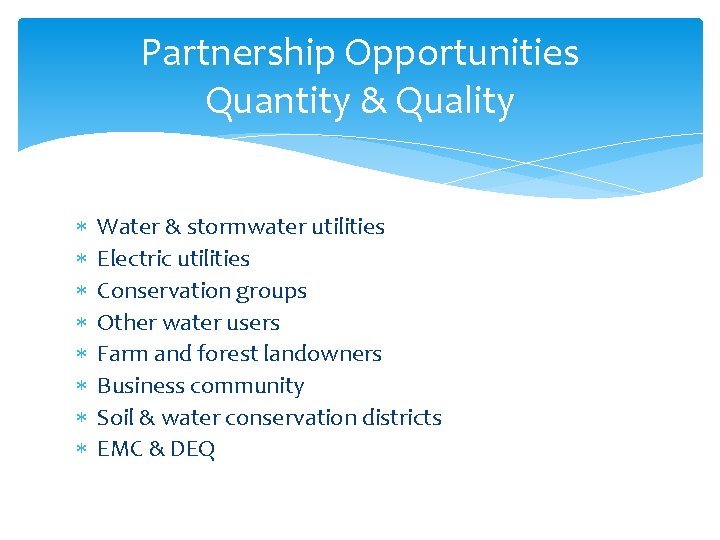 Partnership Opportunities
Quantity & Quality

* Water & stormwater utilities
* Electric utilities
* Conservation groups
* Other water users
* Farm and forest landowners
* Business community
* Soil & water conservation districts
* EMC & DEQ